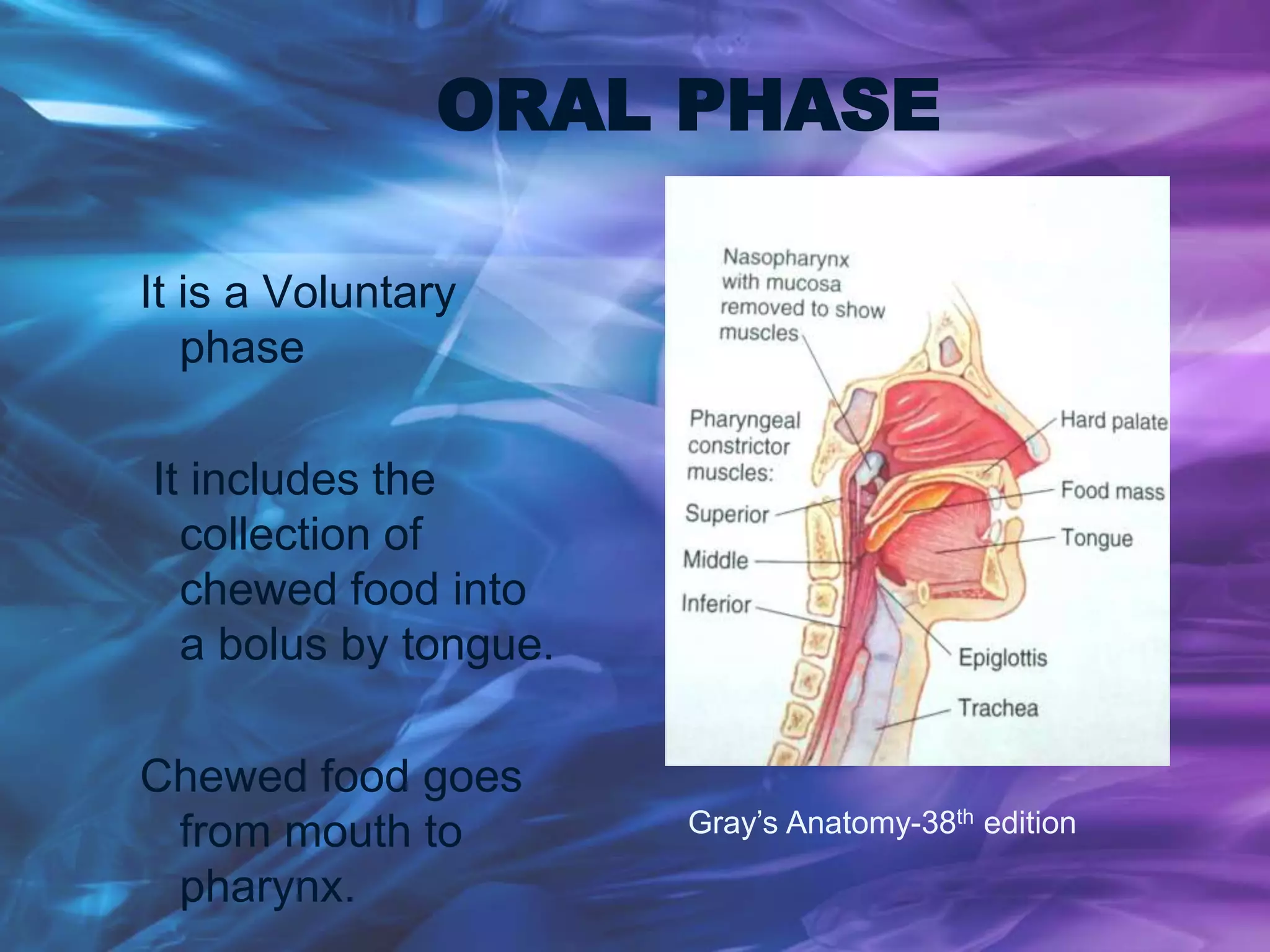 ORAL PHASE

It is a Voluntary phase

It includes the collection of chewed food into a bolus by tongue.

Chewed food goes from mouth to pharynx.

Nasopharynx with mucosa removed to show muscles

Pharyngeal constrictor muscles:

Superior

Middle

Inferior

Hard palate

Food mass

Tongue

Epiglottis

Trachea

Gray's Anatomy-38$^{th}$ edition